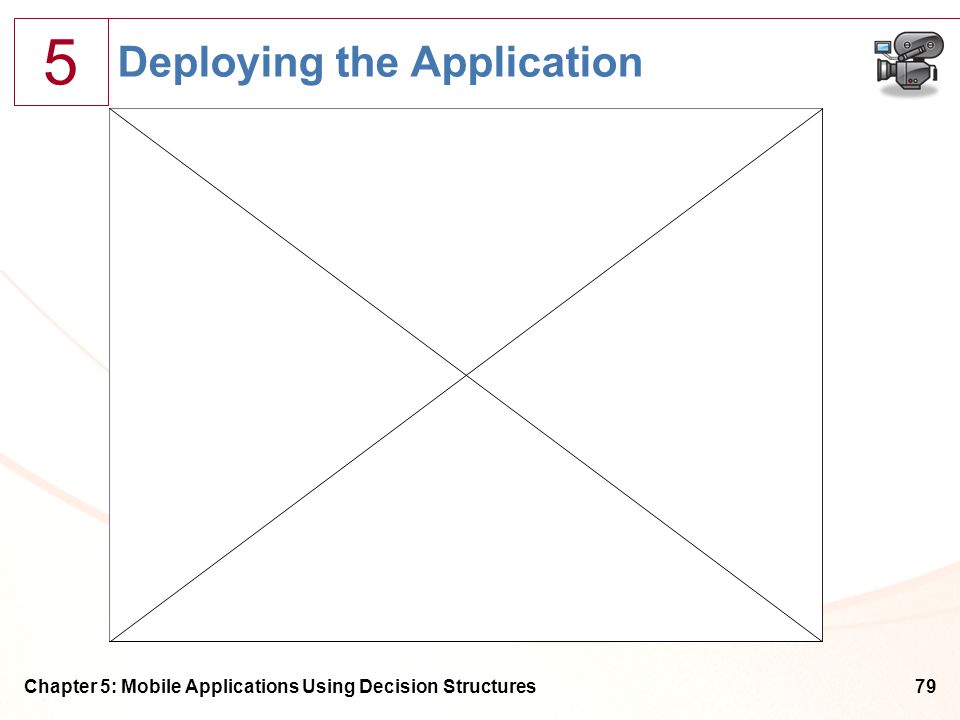 5

Deploying the Application

Chapter 5: Mobile Applications Using Decision Structures

79